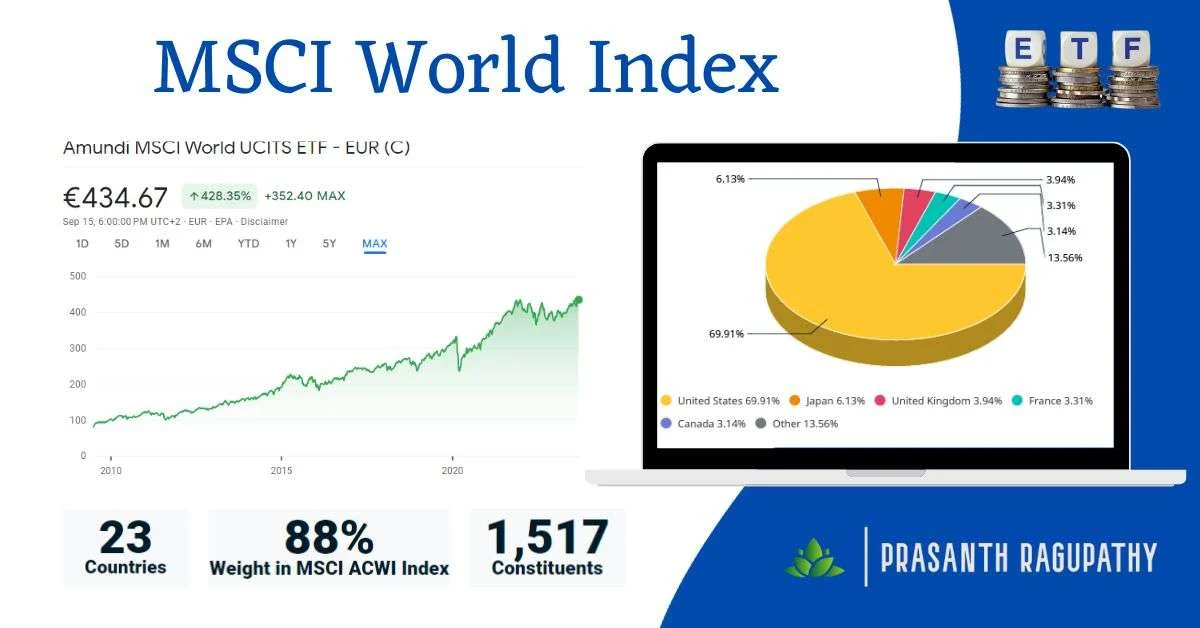 MSCI World Index

E T F

Amundi MSCI World UCITS ETF - EUR (C)

€434.67 ↑428.35% +352.40 MAX

Sep 15, 6:00:00 PM UTC+2 · EUR · EPA · Disclaimer

1D 5D 1M 6M YTD 1Y 5Y MAX

500
400
300
200
100
0

2010 2015 2020

6.13%
3.94%
3.31%
3.14%
13.56%
69.91%

United States 69.91% Japan 6.13% United Kingdom 3.94% France 3.31% Canada 3.14% Other 13.56%

23
Countries

88%
Weight in MSCI ACWI Index

1,517
Constituents

PRASANTH RAGUPATHY